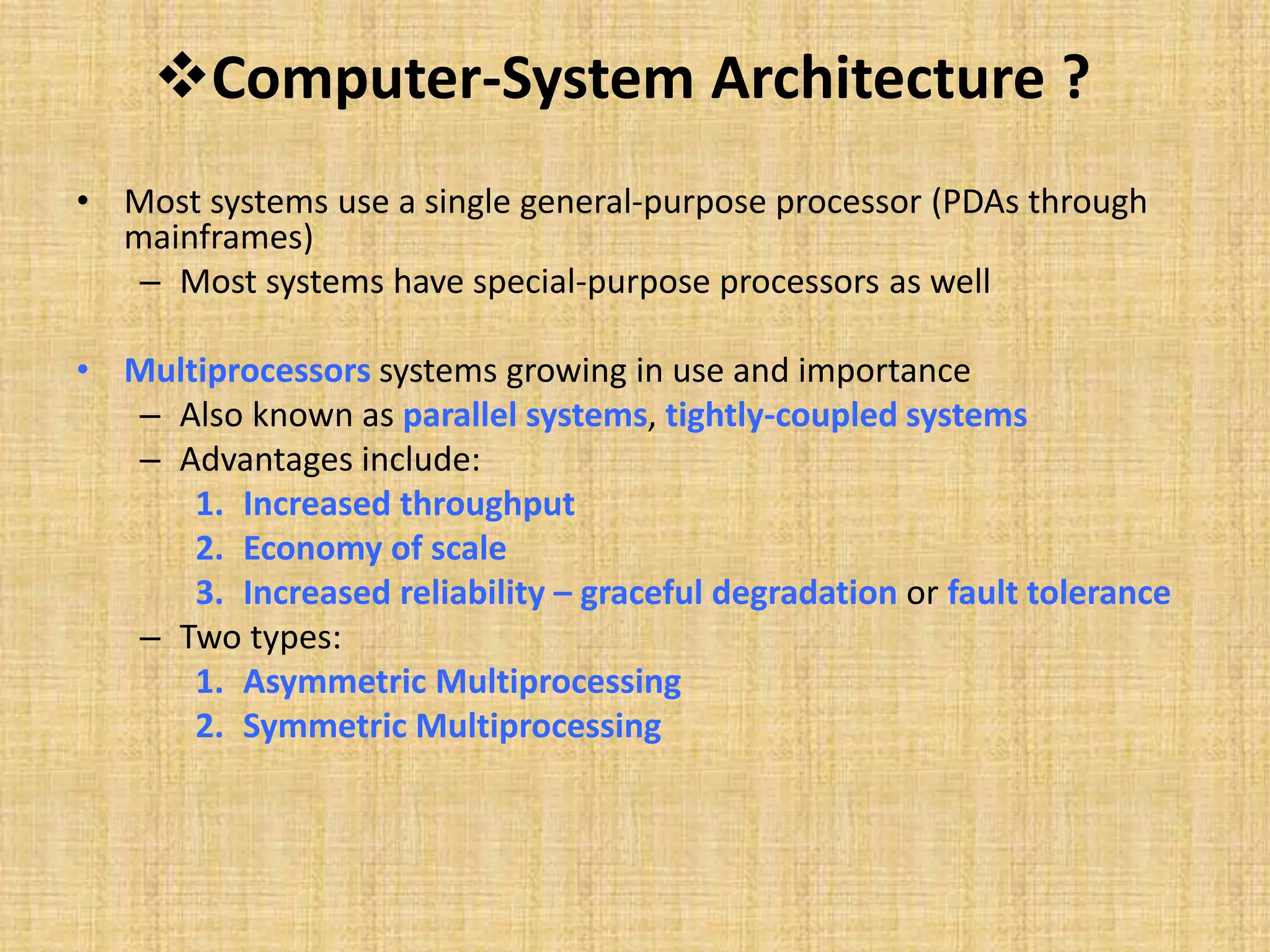 ❖Computer-System Architecture ?

• Most systems use a single general-purpose processor (PDAs through mainframes)
– Most systems have special-purpose processors as well

• Multiprocessors systems growing in use and importance
– Also known as parallel systems, tightly-coupled systems
– Advantages include:
1. Increased throughput
2. Economy of scale
3. Increased reliability – graceful degradation or fault tolerance
– Two types:
1. Asymmetric Multiprocessing
2. Symmetric Multiprocessing